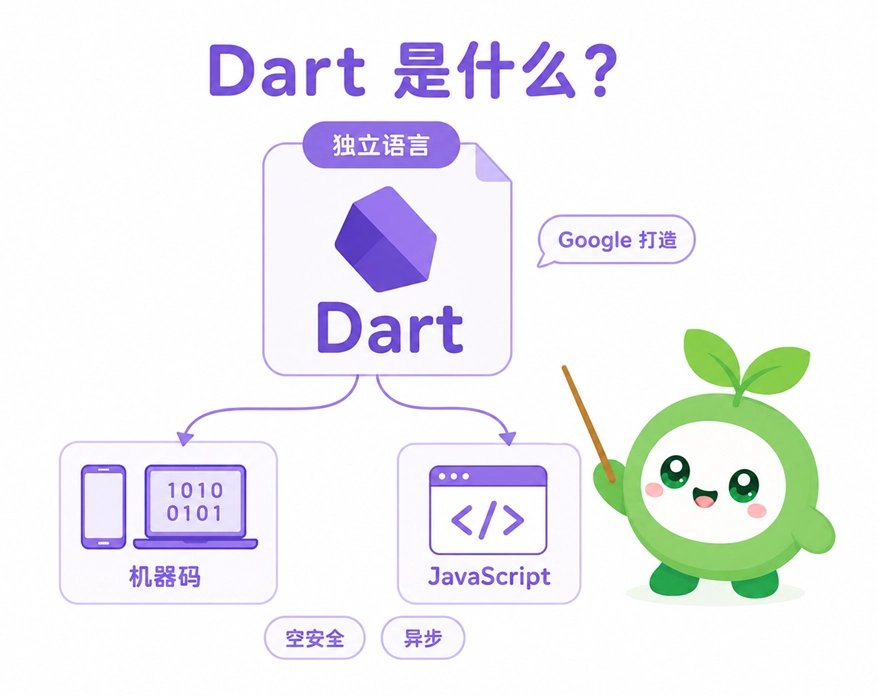 Dart 是什么？

独立语言

Dart

Google 打造

1010
0101

机器码

</>

JavaScript

空安全

异步